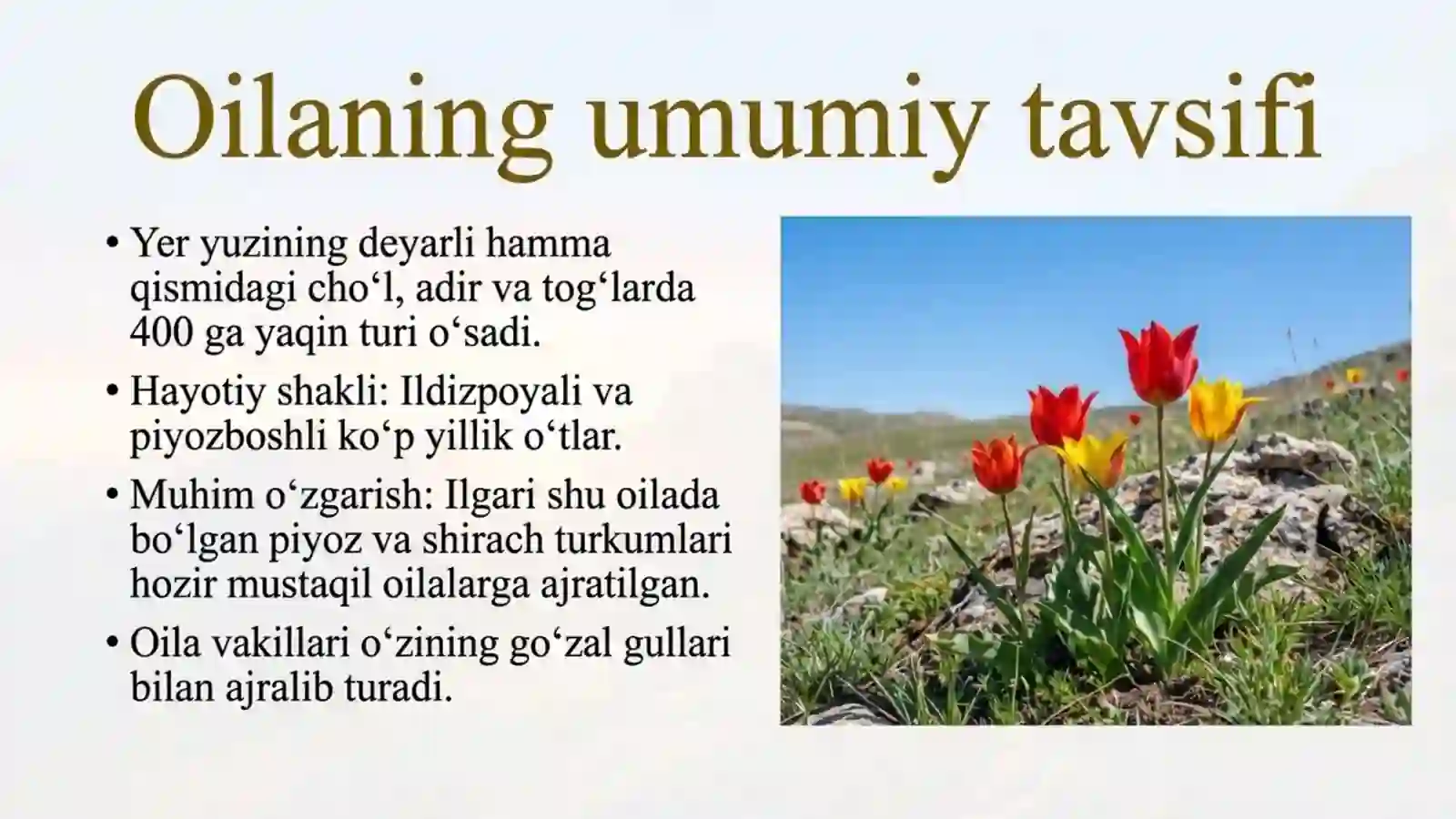 Oilaning umumiy tavsifi

• Yer yuzining deyarli hamma qismidagi cho‘l, adir va tog‘larda 400 ga yaqin turi o‘sadi.

• Hayotiy shakli: Ildizpoyali va piyozboshli ko‘p yillik o‘tlar.

• Muhim o‘zgarish: Ilgari shu oilada bo‘lgan piyoz va shirach turkumlari hozir mustaqil oilalarga ajratilgan.

• Oila vakillari o‘zining go‘zal gullari bilan ajralib turadi.